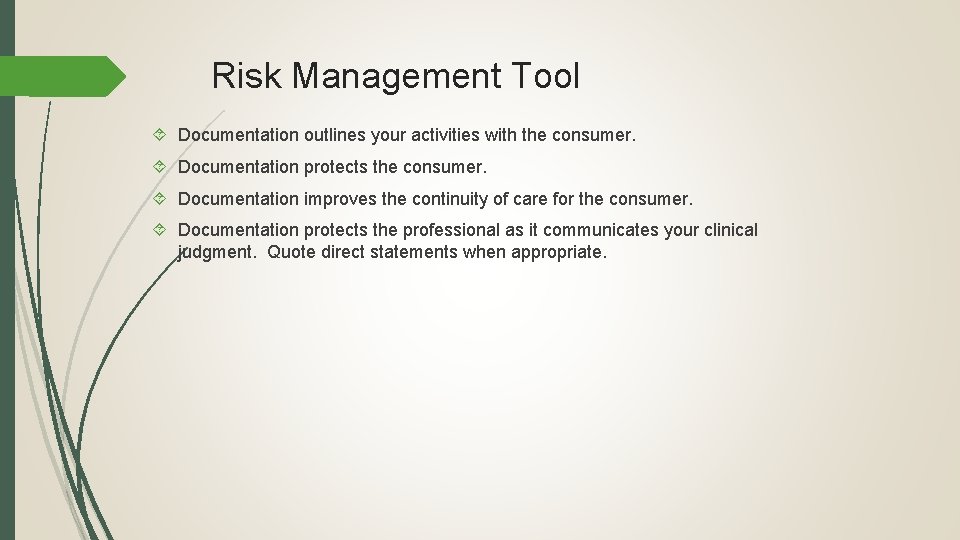 Risk Management Tool

Documentation outlines your activities with the consumer.

Documentation protects the consumer.

Documentation improves the continuity of care for the consumer.

Documentation protects the professional as it communicates your clinical judgment. Quote direct statements when appropriate.